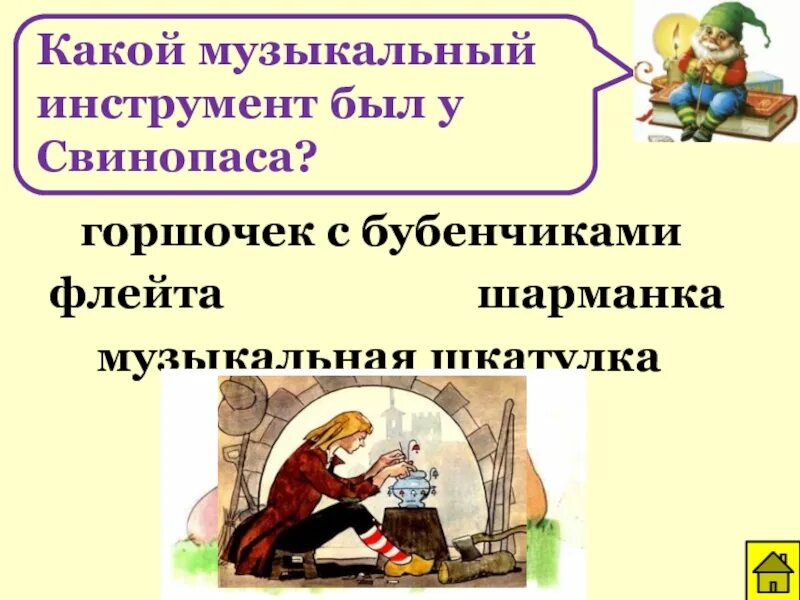 Какой музыкальный инструмент был у Свинопаса?

горшочек с бубенчиками

флейта

шарманка

музыкальная шкатулка